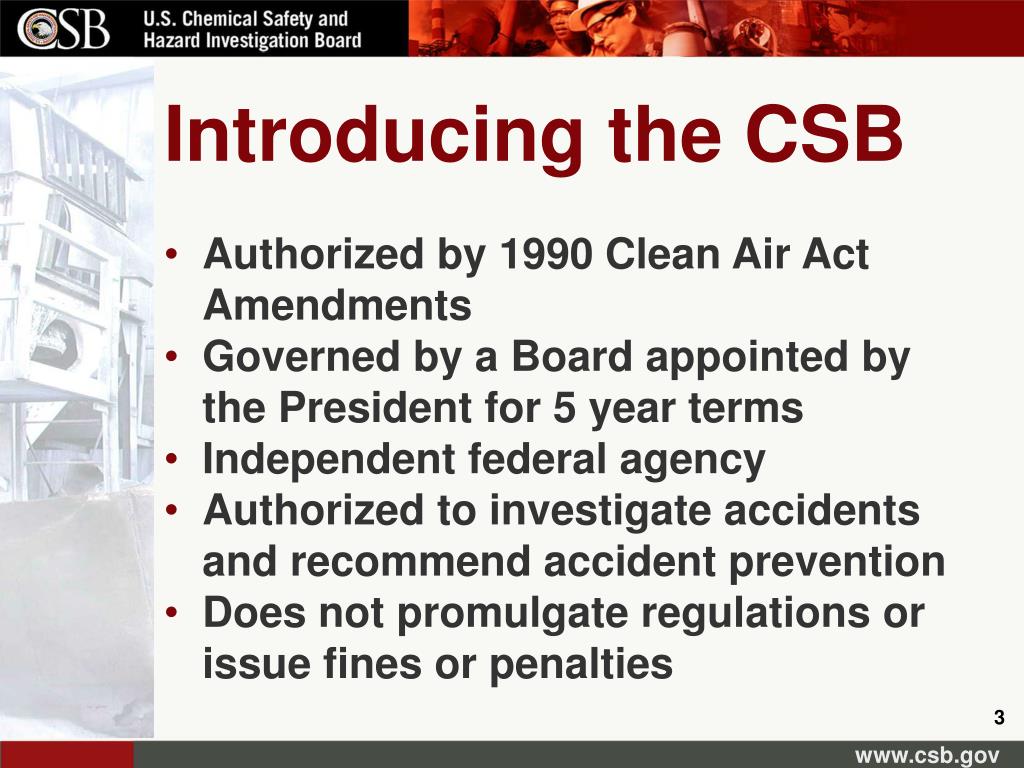 CSB U.S. Chemical Safety and Hazard Investigation Board

Introducing the CSB

• Authorized by 1990 Clean Air Act Amendments
• Governed by a Board appointed by the President for 5 year terms
• Independent federal agency
• Authorized to investigate accidents and recommend accident prevention
• Does not promulgate regulations or issue fines or penalties

3

www.csb.gov